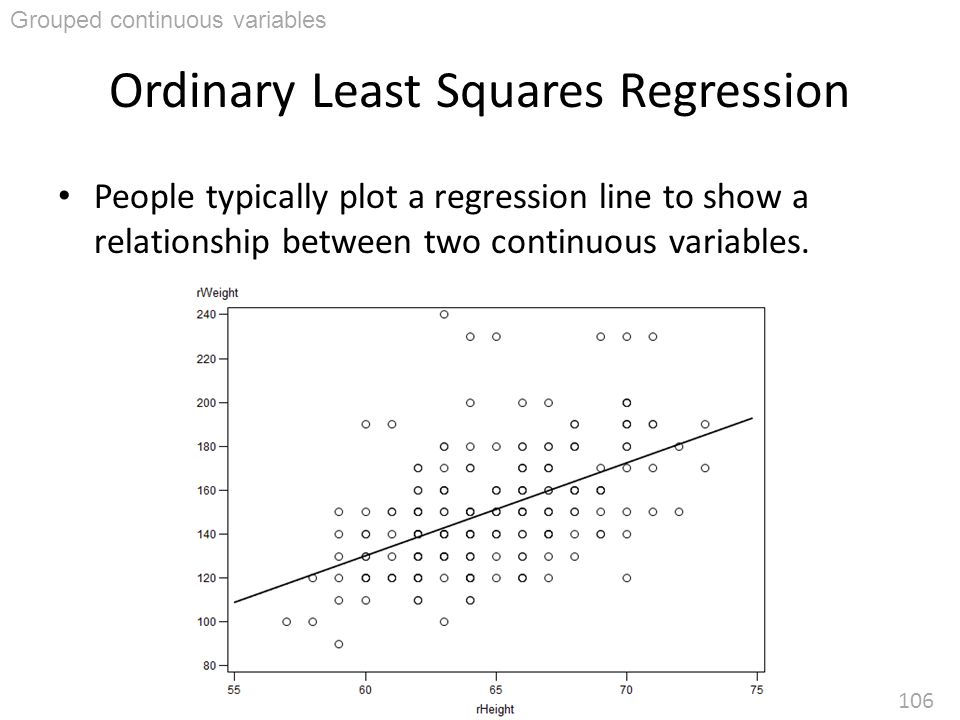 Grouped continuous variables

Ordinary Least Squares Regression

• People typically plot a regression line to show a relationship between two continuous variables.

rWeight
240
220
200
180
160
140
120
100
80
55
60
65
70
75
rHeight

106